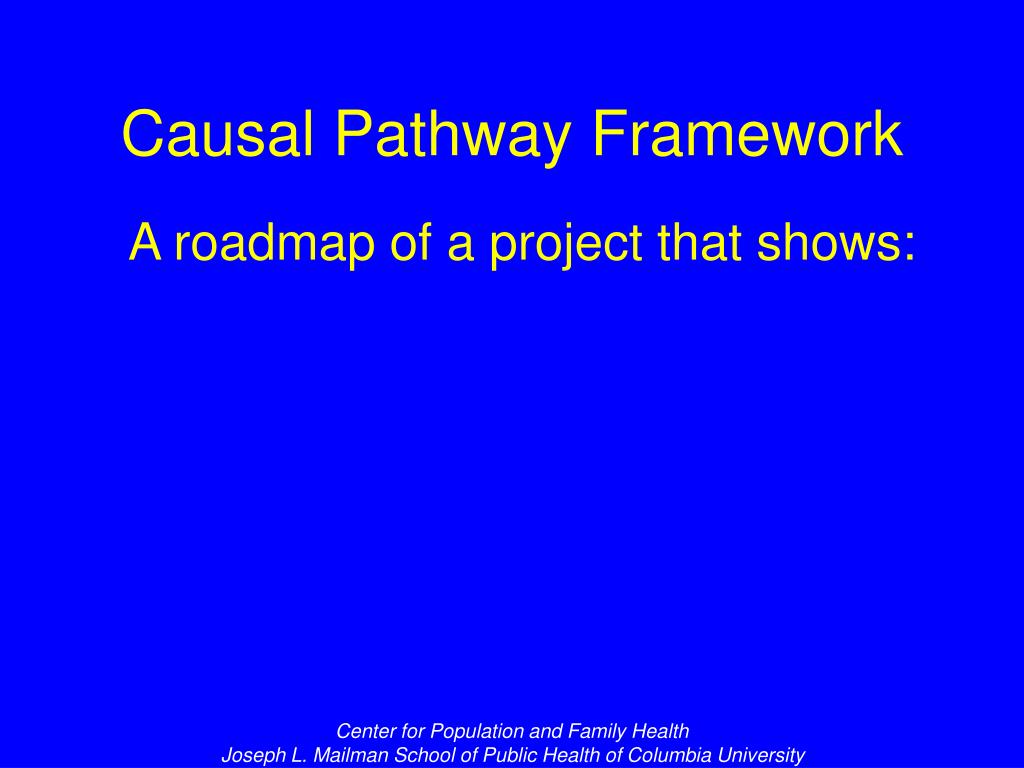 Causal Pathway Framework

A roadmap of a project that shows:

Center for Population and Family Health
Joseph L. Mailman School of Public Health of Columbia University